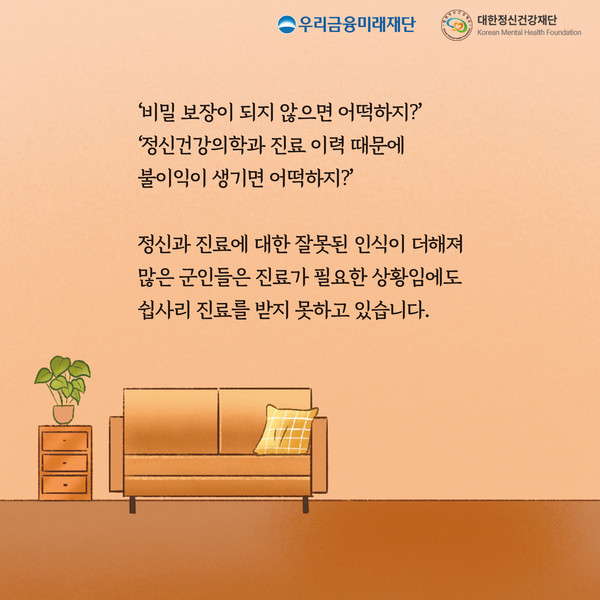 우리금융미래재단

대한정신건강재단
Korean Mental Health Foundation

‘비밀 보장이 되지 않으면 어떡하지?’
‘정신건강의학과 진료 이력 때문에 불이익이 생기면 어떡하지?’

정신과 진료에 대한 잘못된 인식이 더해져 많은 군인들은 진료가 필요한 상황임에도 쉽사리 진료를 받지 못하고 있습니다.